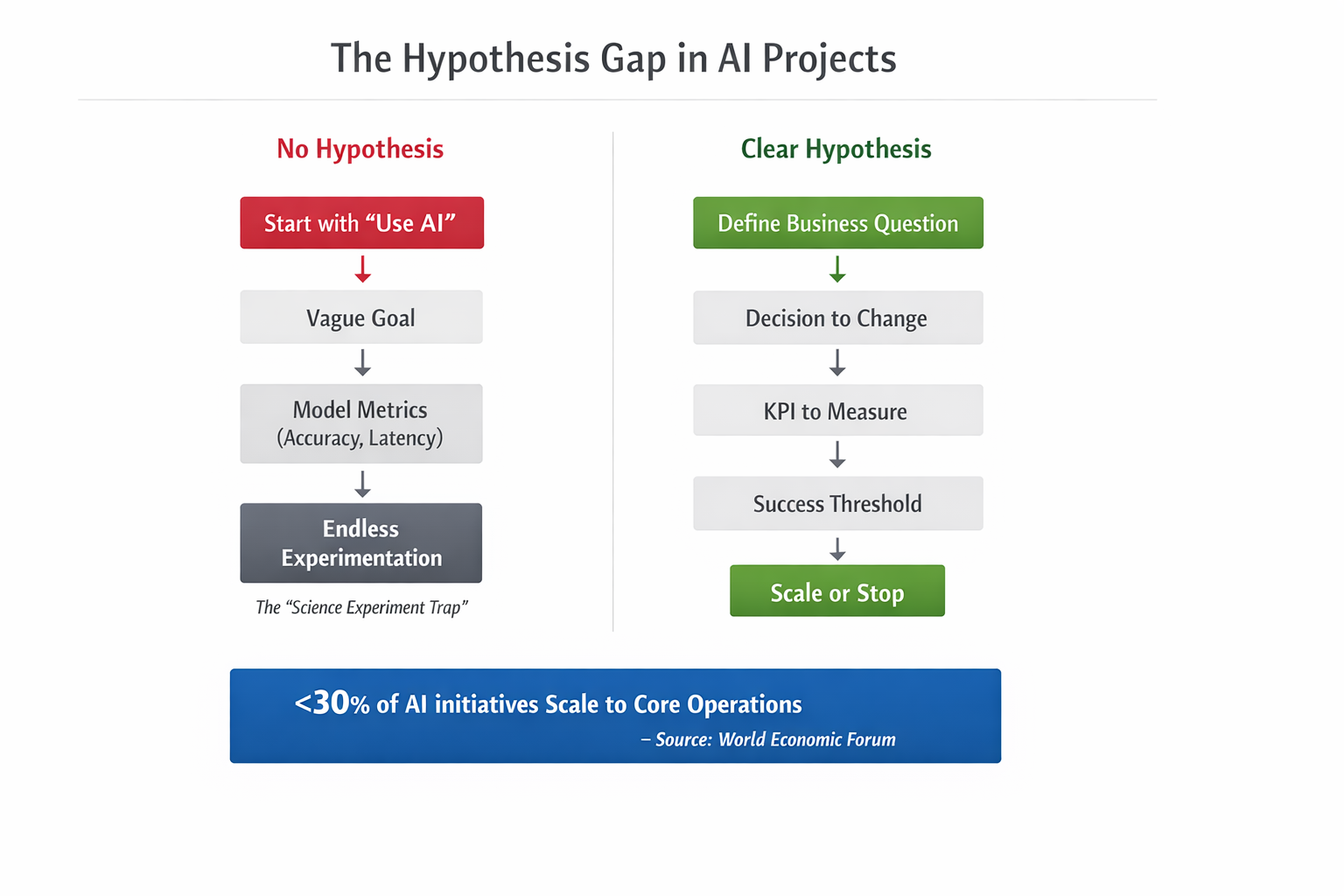 The Hypothesis Gap in AI Projects

No Hypothesis

Start with “Use AI”

Vague Goal

Model Metrics (Accuracy, Latency)

Endless Experimentation

The “Science Experiment Trap”

Clear Hypothesis

Define Business Question

Decision to Change

KPI to Measure

Success Threshold

Scale or Stop

<30% of AI initiatives Scale to Core Operations

– Source: World Economic Forum